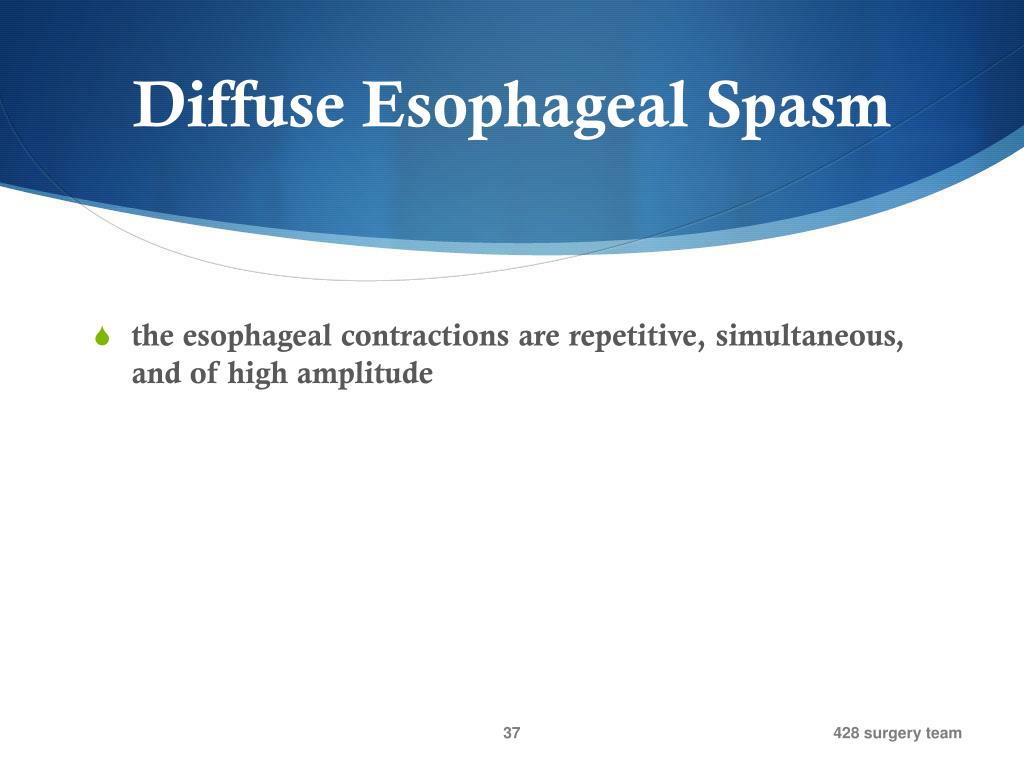 Diffuse Esophageal Spasm

the esophageal contractions are repetitive, simultaneous, and of high amplitude

37

428 surgery team